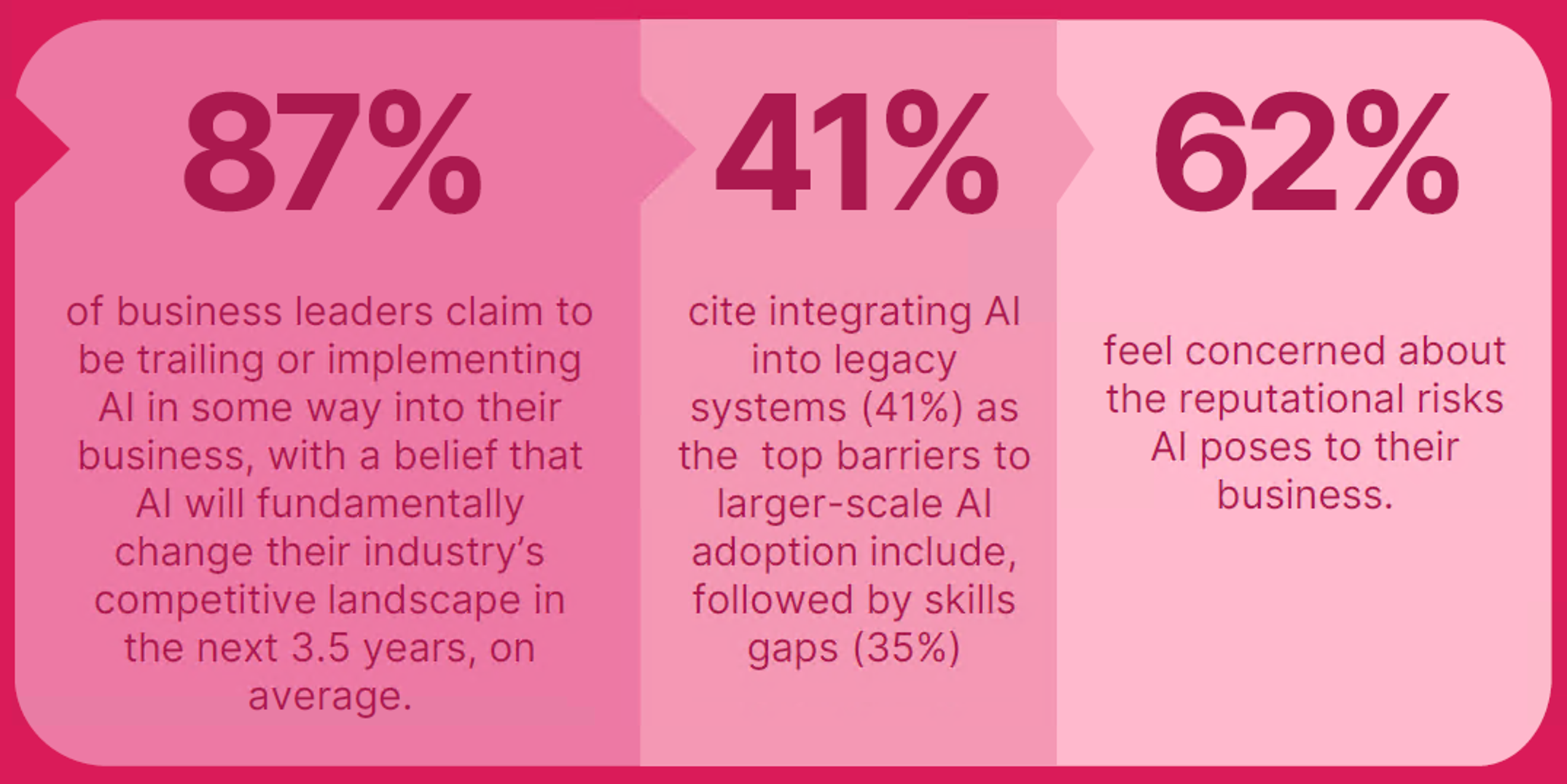 87%

of business leaders claim to be trailing or implementing AI in some way into their business, with a belief that AI will fundamentally change their industry's competitive landscape in the next 3.5 years, on average.

41%

cite integrating AI into legacy systems (41%) as the  top barriers to larger-scale AI adoption include, followed by skills gaps (35%)

62%

feel concerned about the reputational risks AI poses to their business.